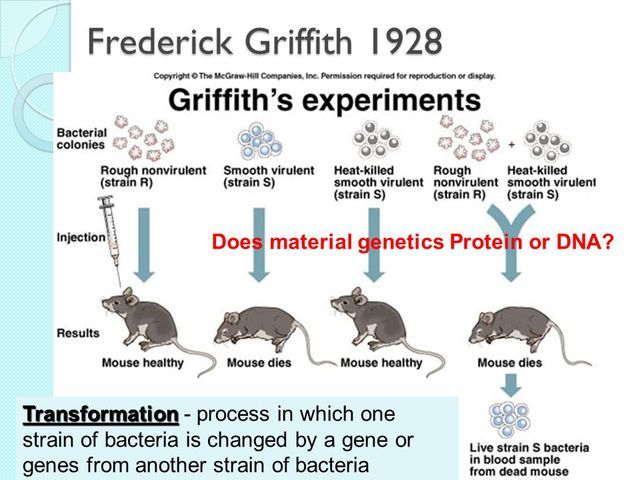 Frederick Griffith 1928

Copyright © The McGraw-Hill Companies, Inc. Permission required for reproduction or display.

Griffith's experiments

Bacterial colonies

Rough nonvirulent (strain R)

Smooth virulent (strain S)

Heat-killed smooth virulent (strain S)

Rough nonvirulent (strain R)

+

Heat-killed smooth virulent (strain S)

Injection

Does material genetics Protein or DNA?

Results

Mouse healthy

Mouse dies

Mouse healthy

Mouse dies

Live strain S bacteria in blood sample from dead mouse

Transformation - process in which one strain of bacteria is changed by a gene or genes from another strain of bacteria